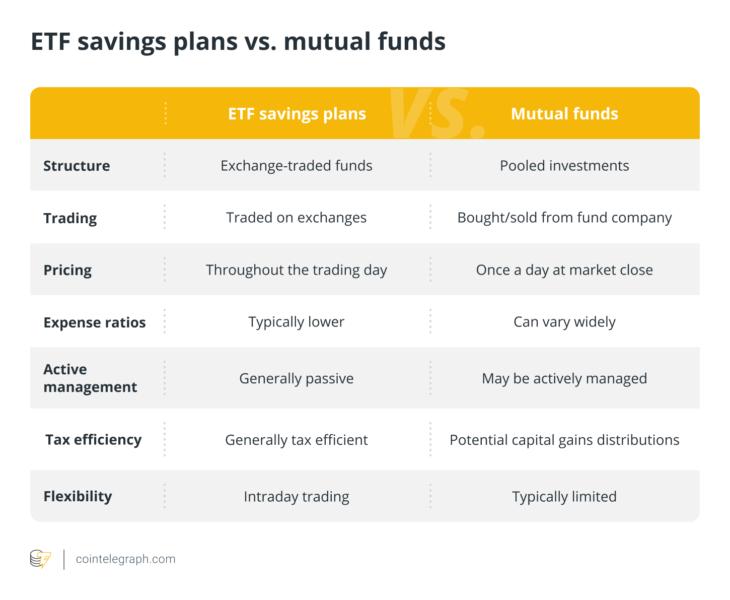 ETF savings plans vs. mutual funds

| | ETF savings plans | Mutual funds |
|---|---|---|
| Structure | Exchange-traded funds | Pooled investments |
| Trading | Traded on exchanges | Bought/sold from fund company |
| Pricing | Throughout the trading day | Once a day at market close |
| Expense ratios | Typically lower | Can vary widely |
| Active management | Generally passive | May be actively managed |
| Tax efficiency | Generally tax efficient | Potential capital gains distributions |
| Flexibility | Intraday trading | Typically limited |

VS.

cointelegraph.com